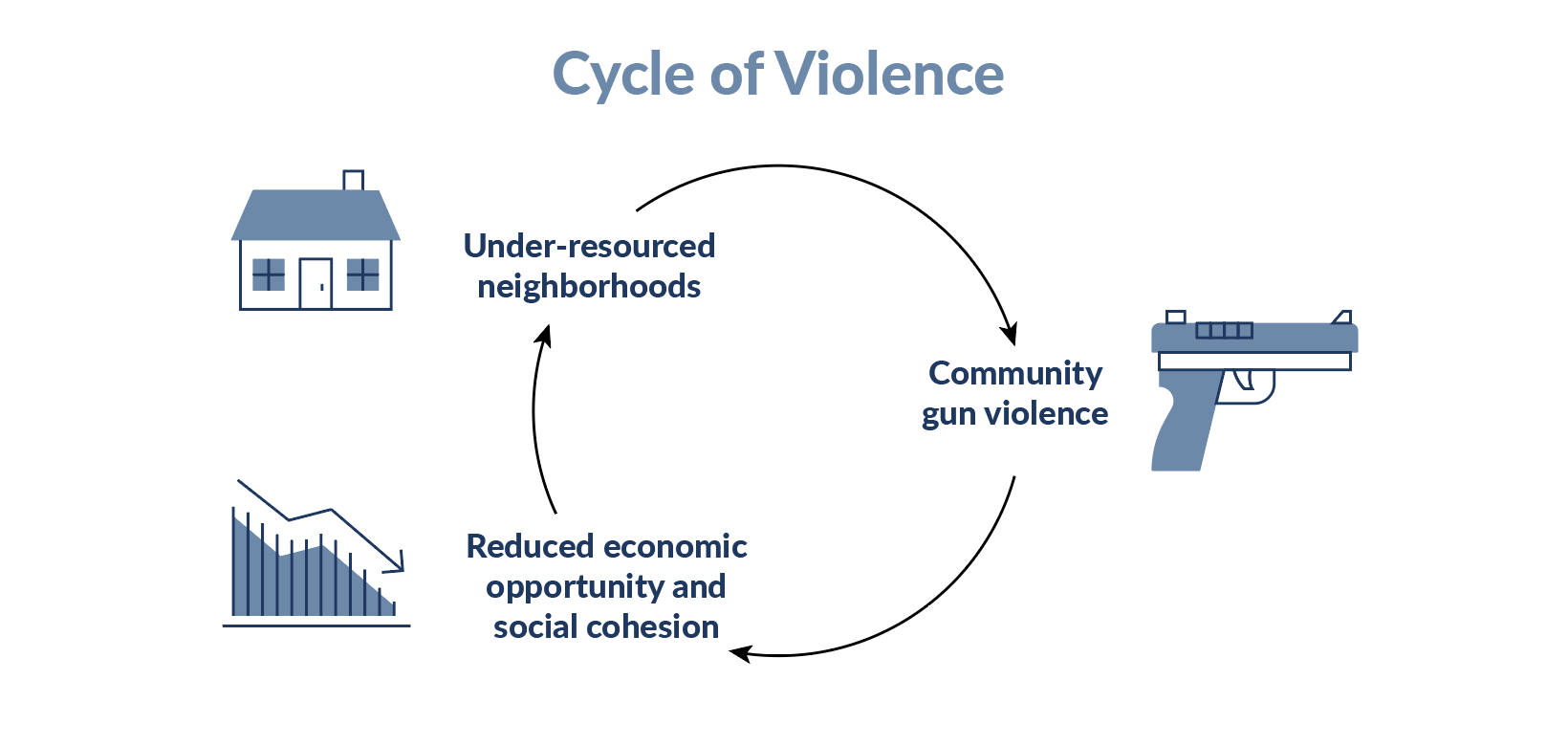 Cycle of Violence

Under-resourced neighborhoods

Community gun violence

Reduced economic opportunity and social cohesion